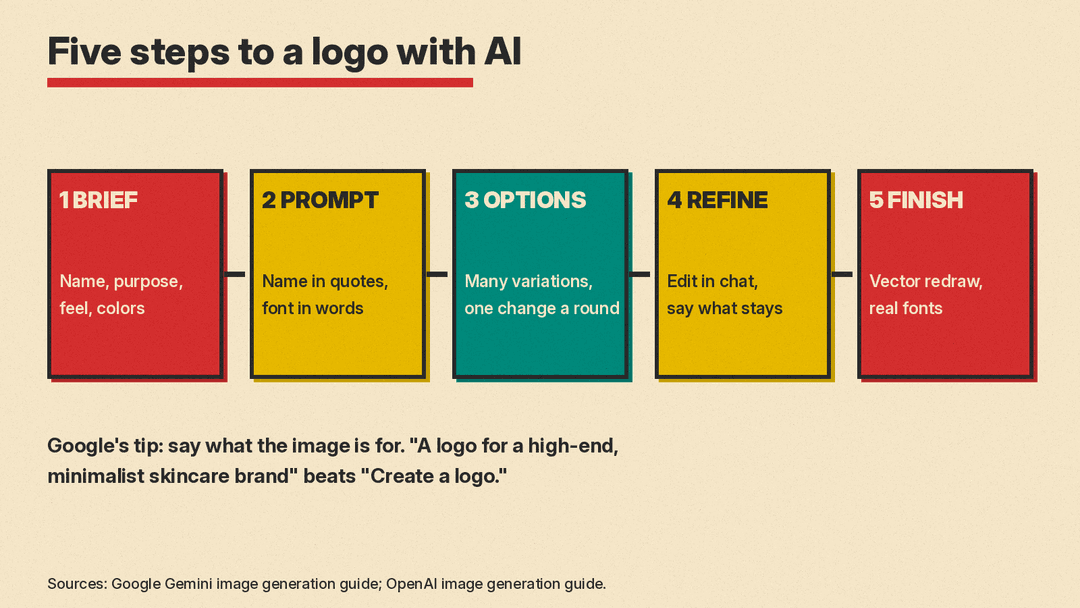 Five steps to a logo with AI

1 BRIEF

Name, purpose, feel, colors

2 PROMPT

Name in quotes, font in words

3 OPTIONS

Many variations, one change a round

4 REFINE

Edit in chat, say what stays

5 FINISH

Vector redraw, real fonts

Google's tip: say what the image is for. "A logo for a high-end, minimalist skincare brand" beats "Create a logo."

Sources: Google Gemini image generation guide; OpenAI image generation guide.